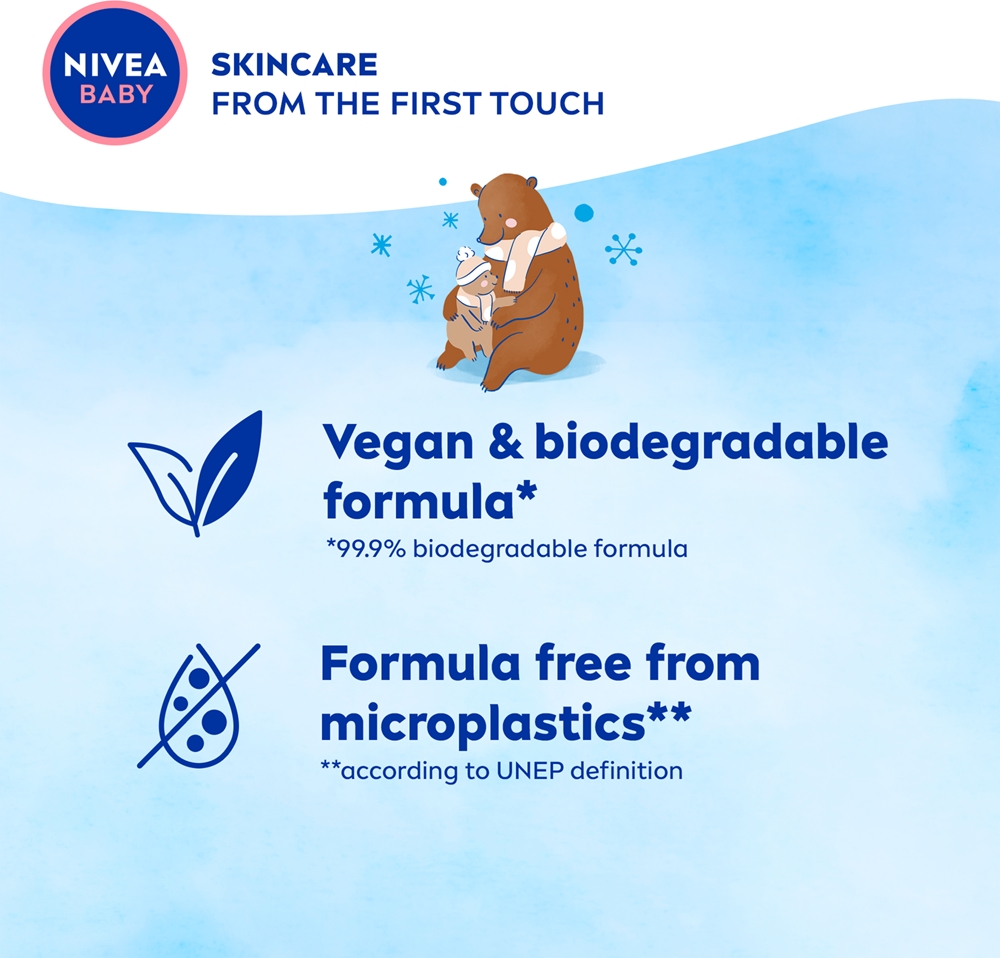 NIVEA
BABY

SKINCARE
FROM THE FIRST TOUCH

Vegan & biodegradable formula*
*99.9% biodegradable formula

Formula free from microplastics**
**according to UNEP definition